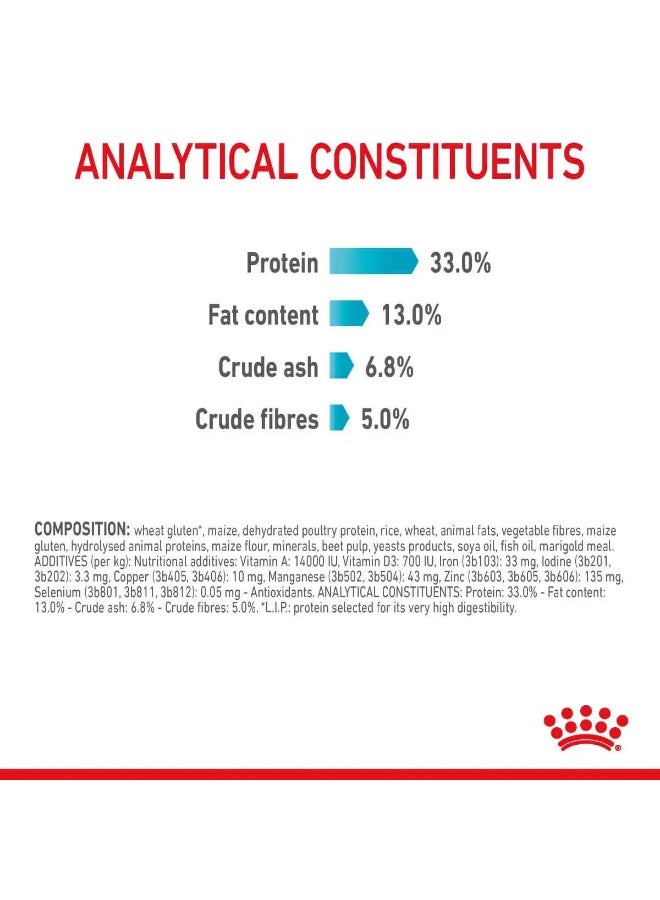 ANALYTICAL CONSTITUENTS

Protein 33.0%

Fat content 13.0%

Crude ash 6.8%

Crude fibres 5.0%

COMPOSITION: wheat gluten*, maize, dehydrated poultry protein, rice, wheat, animal fats, vegetable fibres, maize gluten, hydrolysed animal proteins, maize flour, minerals, beet pulp, yeasts products, soya oil, fish oil, marigold meal. ADDITIVES (per kg): Nutritional additives: Vitamin A: 14000 IU, Vitamin D3: 700 IU, Iron (3b103): 33 mg, Iodine (3b201, 3b202): 3.3 mg, Copper (3b405, 3b406): 10 mg, Manganese (3b502, 3b504): 43 mg, Zinc (3b603, 3b605, 3b606): 135 mg, Selenium (3b801, 3b811, 3b812): 0.05 mg - Antioxidants. ANALYTICAL CONSTITUENTS: Protein: 33.0% - Fat content: 13.0% - Crude ash: 6.8% - Crude fibres: 5.0%. *L.I.P.: protein selected for its very high digestibility.